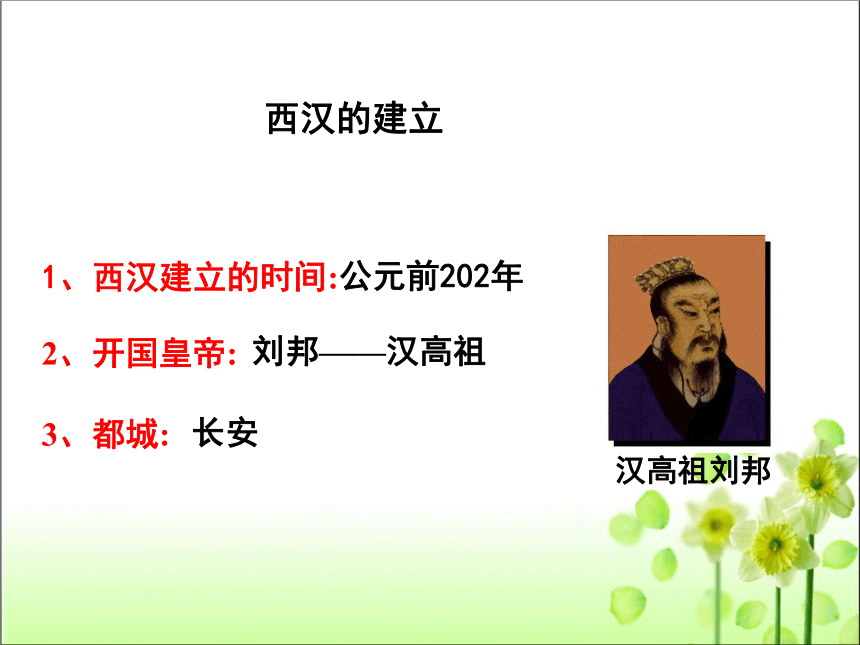 西汉的建立

1、西汉建立的时间:公元前202年

2、开国皇帝: 刘邦——汉高祖

3、都城: 长安

汉高祖刘邦